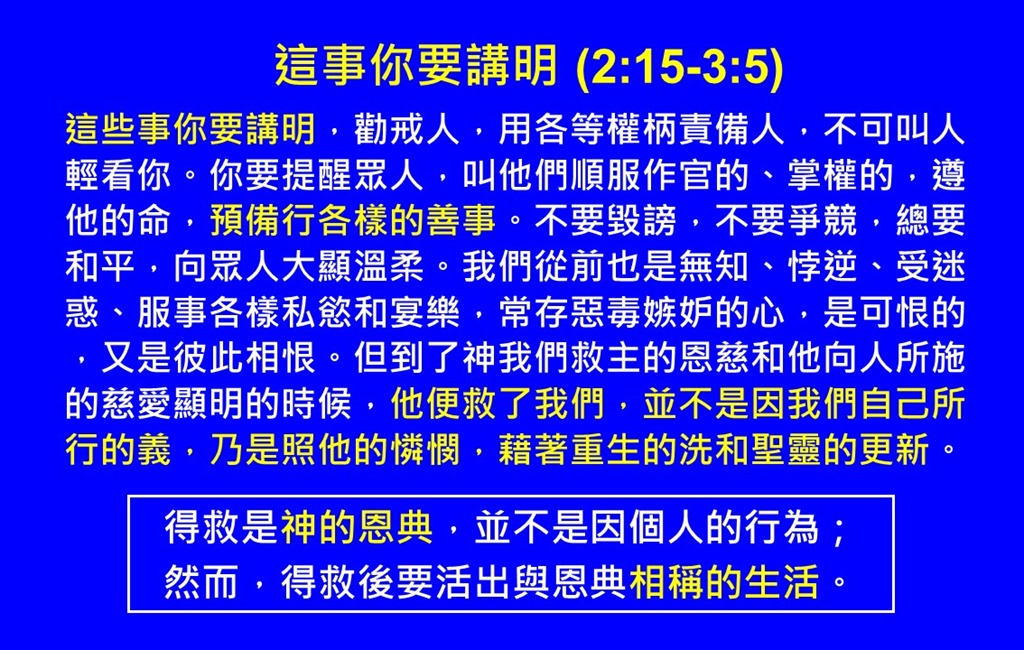 這事你要講明 (2:15-3:5)

這些事你要講明，勸戒人，用各等權柄責備人，不可叫人輕看你。你要提醒眾人，叫他們順服作官的、掌權的，遵他的命，預備行各樣的善事。不要毀謗，不要爭競，總要和平，向眾人大顯溫柔。我們從前也是無知、悖逆、受迷惑、服事各樣私慾和宴樂，常存惡毒嫉妒的心，是可恨的，又是彼此相恨。但到了神我們救主的恩慈和他向人所施的慈愛顯明的時候，他便救了我們，並不是因我們自己所行的義，乃是照他的憐憫，藉著重生的洗和聖靈的更新。

得救是神的恩典，並不是因個人的行為；
然而，得救後要活出與恩典相稱的生活。